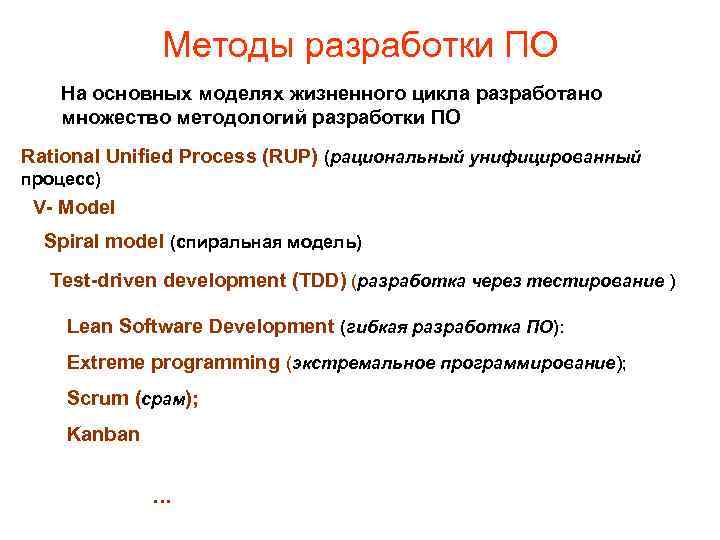 Методы разработки ПО

На основных моделях жизненного цикла разработано множество методологий разработки ПО

Rational Unified Process (RUP) (рациональный унифицированный процесс)

V- Model

Spiral model (спиральная модель)

Test-driven development (TDD) (разработка через тестирование )

Lean Software Development (гибкая разработка ПО):

Extreme programming (экстремальное программирование);

Scrum (срам);

Kanban

...